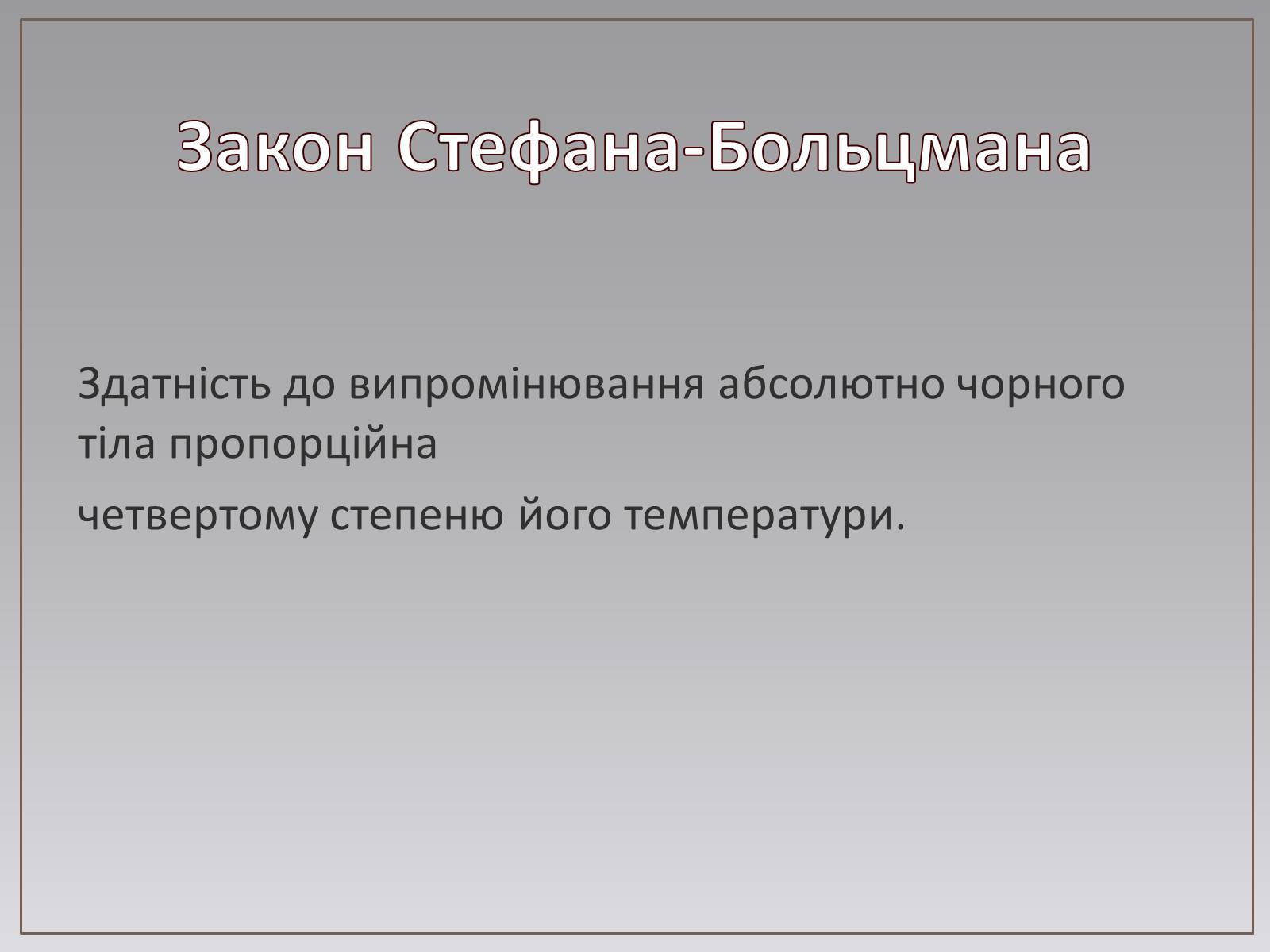 Закон Стефана-Больцмана

Здатність до випромінювання абсолютно чорного тіла пропорційна

четвертому степеню його температури.